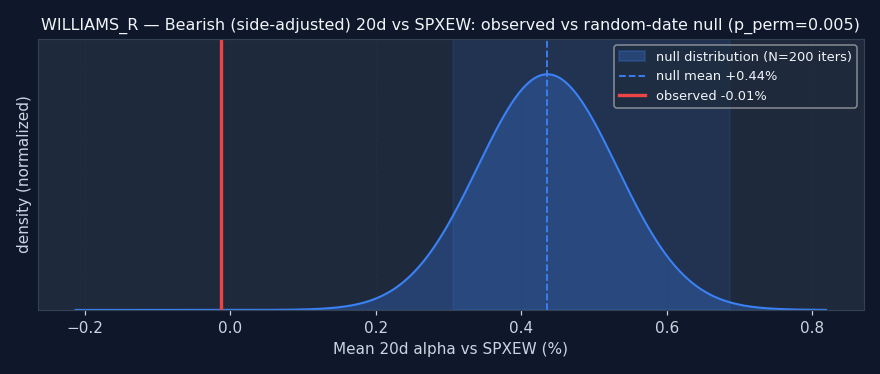 WILLIAMS_R — Bearish (side-adjusted) 20d vs SPXEW: observed vs random-date null (p_perm=0.005)

null distribution (N=200 iters)
null mean +0.44%
observed -0.01%

density (normalized)

−0.2
0.0
0.2
0.4
0.6
0.8

Mean 20d alpha vs SPXEW (%)